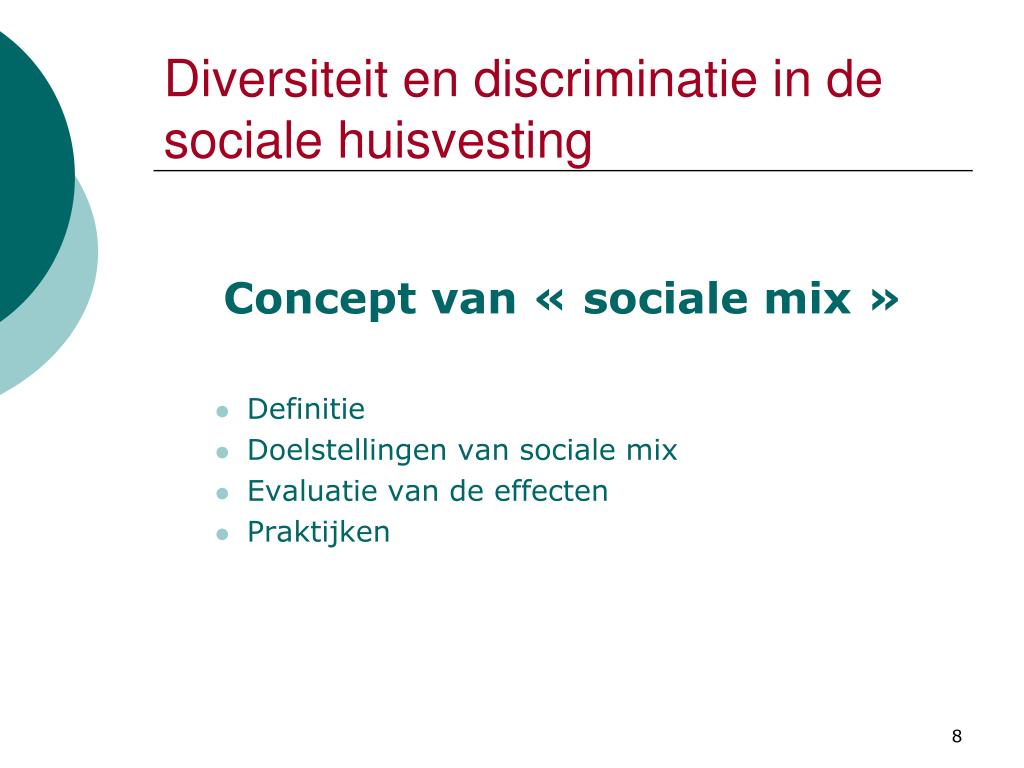 Diversiteit en discriminatie in de sociale huisvesting

Concept van « sociale mix »

- Definitie
- Doelstellingen van sociale mix
- Evaluatie van de effecten
- Praktijken

8